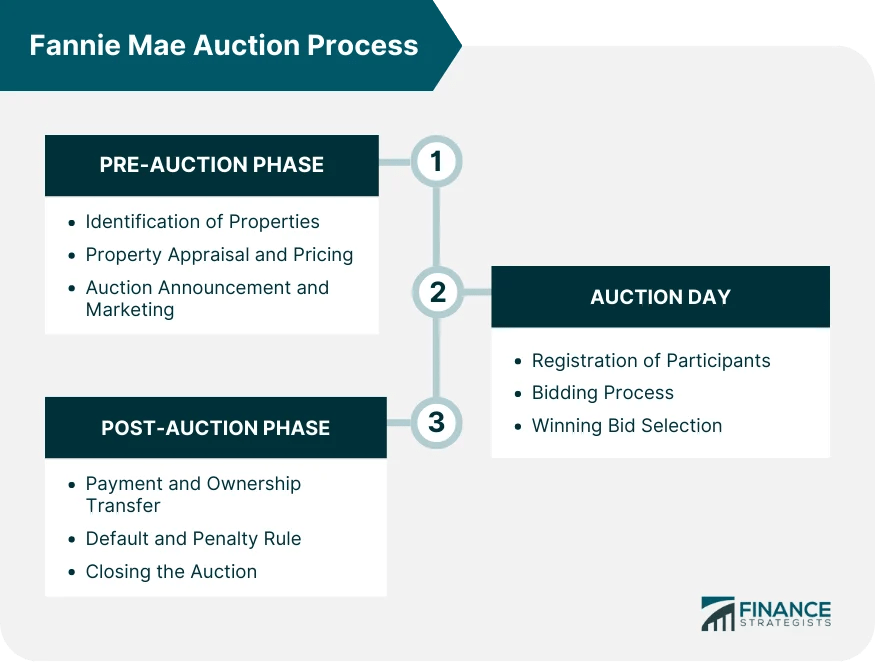 Fannie Mae Auction Process

PRE-AUCTION PHASE

1

- Identification of Properties
- Property Appraisal and Pricing
- Auction Announcement and Marketing

2

AUCTION DAY

- Registration of Participants
- Bidding Process
- Winning Bid Selection

POST-AUCTION PHASE

3

- Payment and Ownership Transfer
- Default and Penalty Rule
- Closing the Auction

FINANCE STRATEGISTS